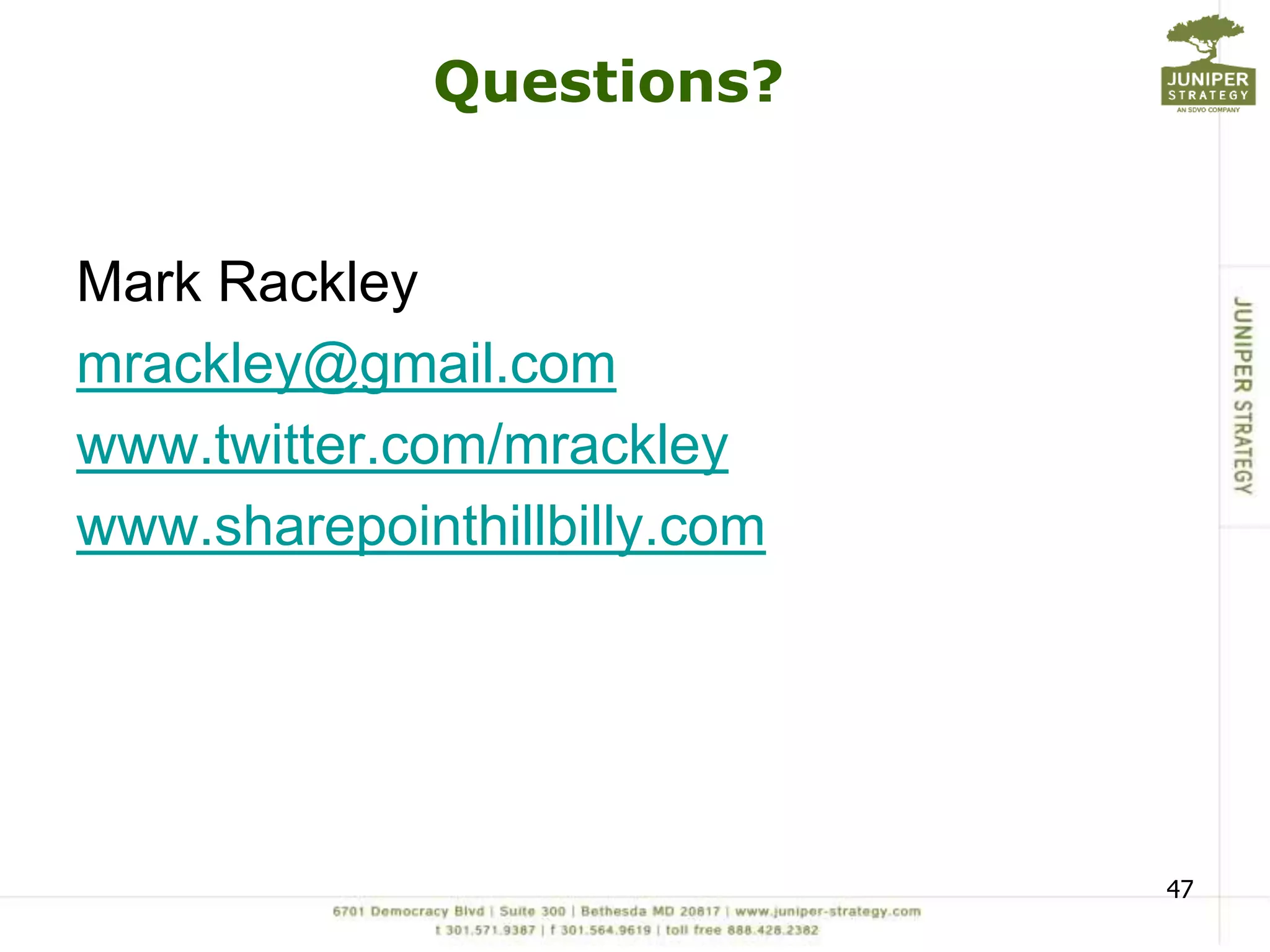 Questions?

JUNIPER STRATEGY
AN SDVO COMPANY

Mark Rackley
mrackley@gmail.com
www.twitter.com/mrackley
www.sharepointhillbilly.com

JUNIPER STRATEGY

47

6701 Democracy Blvd | Suite 300 | Bethesda MD 20817 | www.juniper-strategy.com
t 301.571.9387 | f 301.564.9619 | toll free 888.426.2382